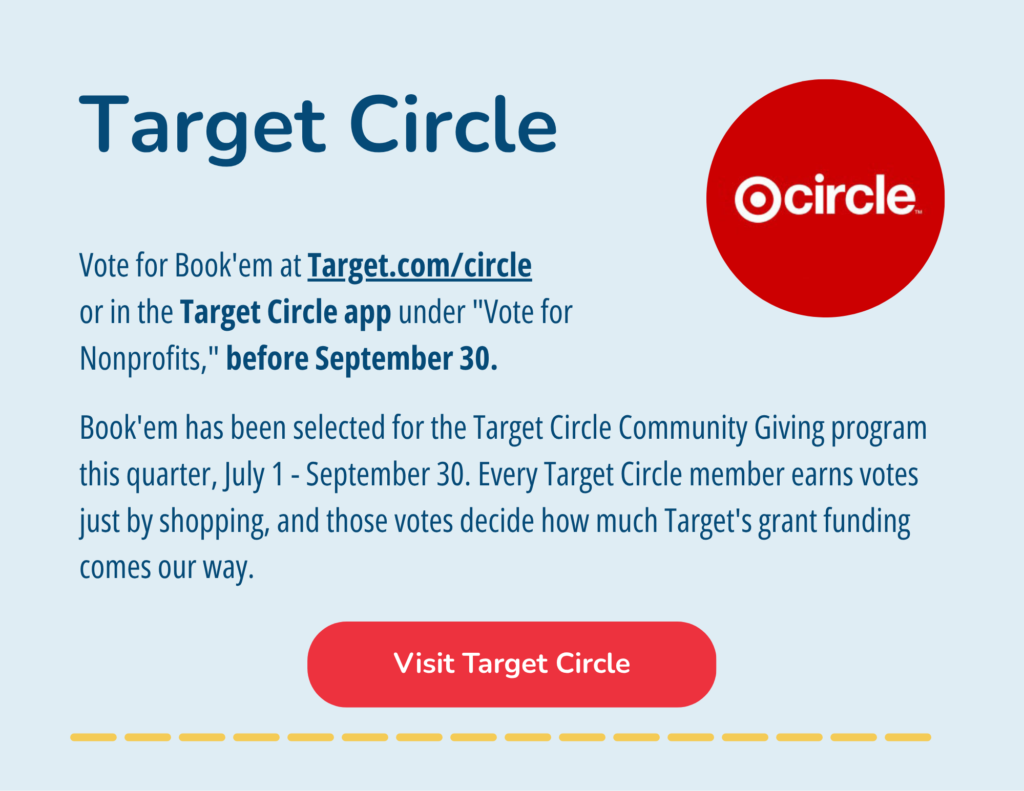 Target Circle

circle™

Vote for Book'em at Target.com/circle or in the Target Circle app under "Vote for Nonprofits," before September 30.

Book'em has been selected for the Target Circle Community Giving program this quarter, July 1 - September 30. Every Target Circle member earns votes just by shopping, and those votes decide how much Target's grant funding comes our way.

Visit Target Circle